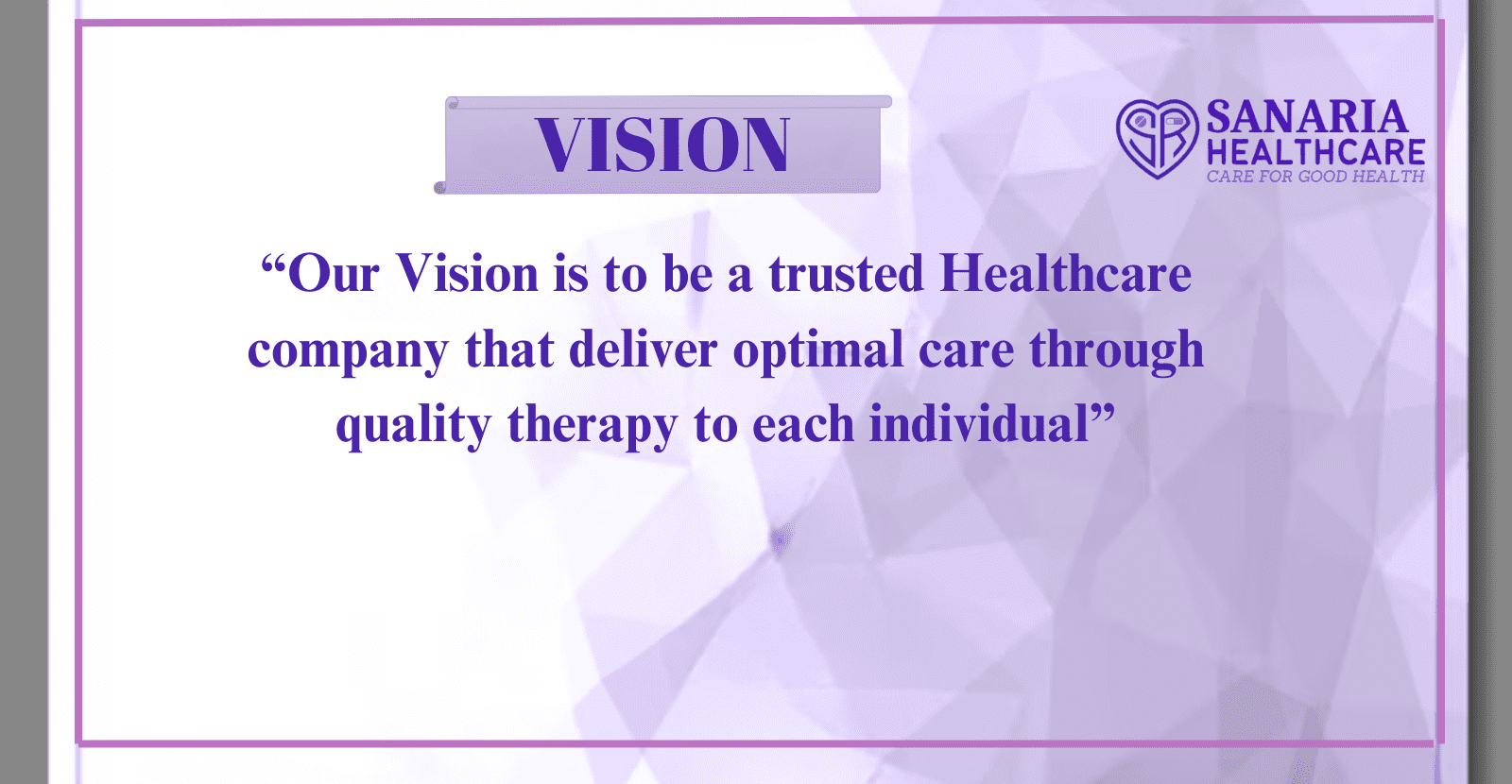 VISION

SANARIA
HEALTHCARE
CARE FOR GOOD HEALTH

“Our Vision is to be a trusted Healthcare company that deliver optimal care through quality therapy to each individual”